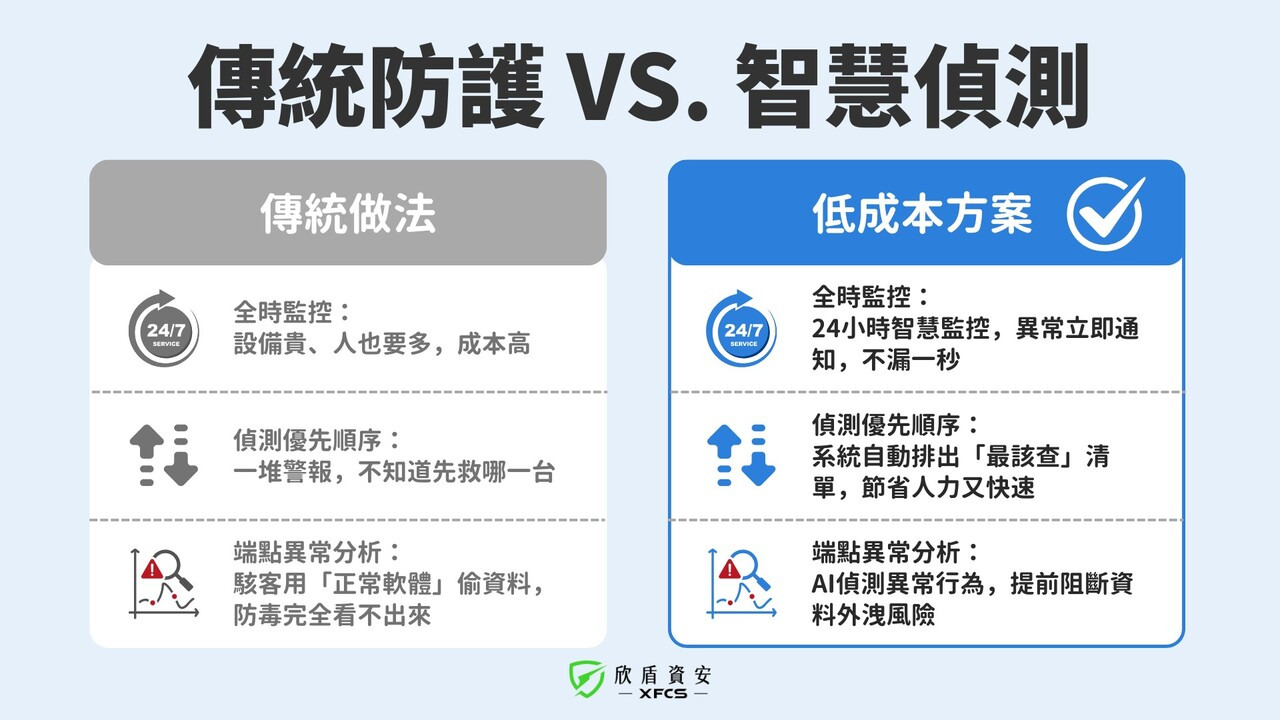 傳統防護 VS. 智慧偵測

傳統做法

24/7 SERVICE

全時監控：
設備貴、人也要多，成本高

偵測優先順序：
一堆警報，不知道先救哪一台

端點異常分析：
駭客用「正常軟體」偷資料，防毒完全看不出來

低成本方案

24/7 SERVICE

全時監控：
24小時智慧監控，異常立即通知，不漏一秒

偵測優先順序：
系統自動排出「最該查」清單，節省人力又快速

端點異常分析：
AI偵測異常行為，提前阻斷資料外洩風險

欣盾資安
— XFCS —